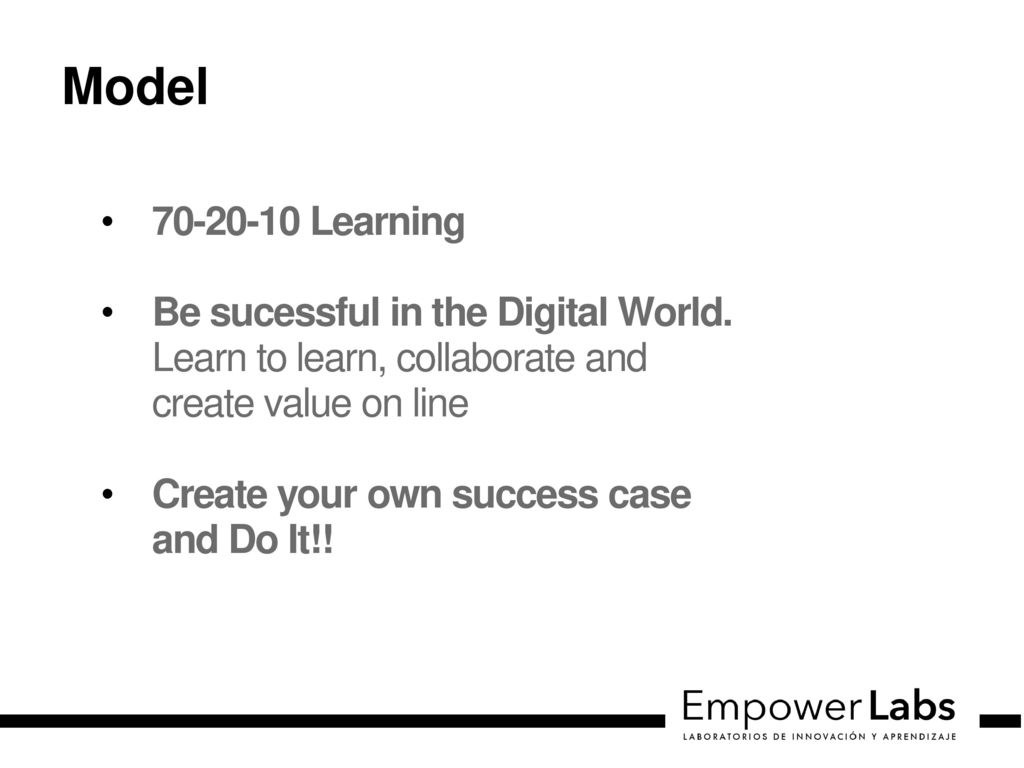 Model

• 70-20-10 Learning

• Be sucessful in the Digital World. Learn to learn, collaborate and create value on line

• Create your own success case and Do It!!

Empower Labs
LABORATORIOS DE INNOVACIÓN Y APRENDIZAJE